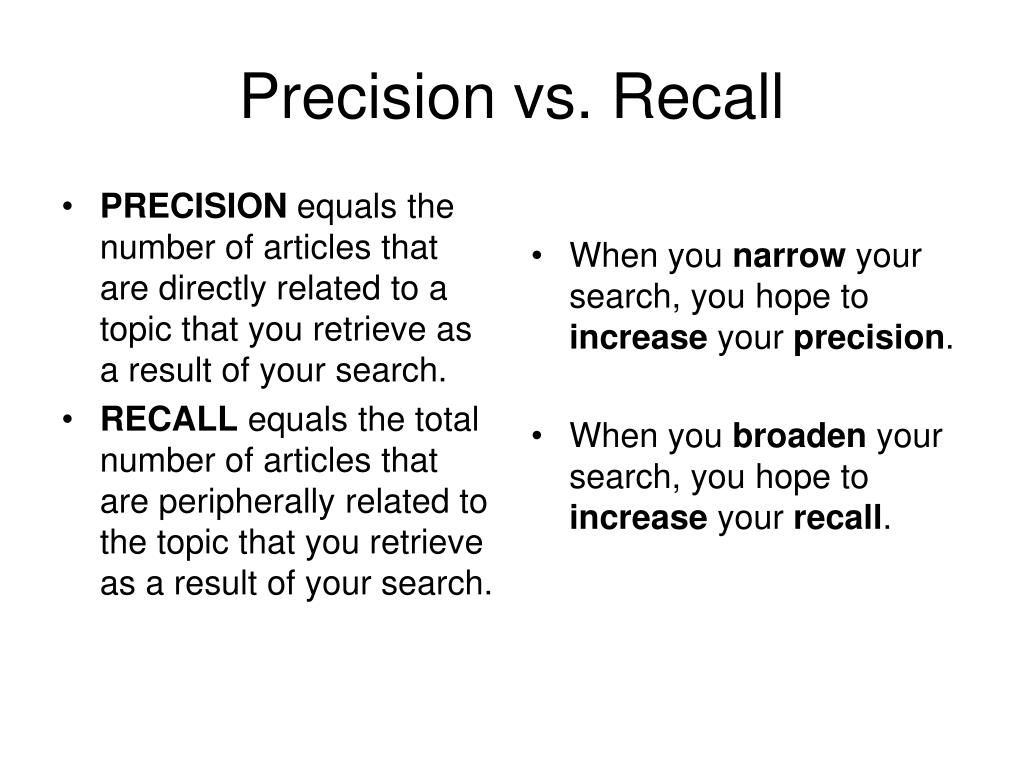 Precision vs. Recall

• PRECISION equals the number of articles that are directly related to a topic that you retrieve as a result of your search.
• RECALL equals the total number of articles that are peripherally related to the topic that you retrieve as a result of your search.

• When you narrow your search, you hope to increase your precision.

• When you broaden your search, you hope to increase your recall.